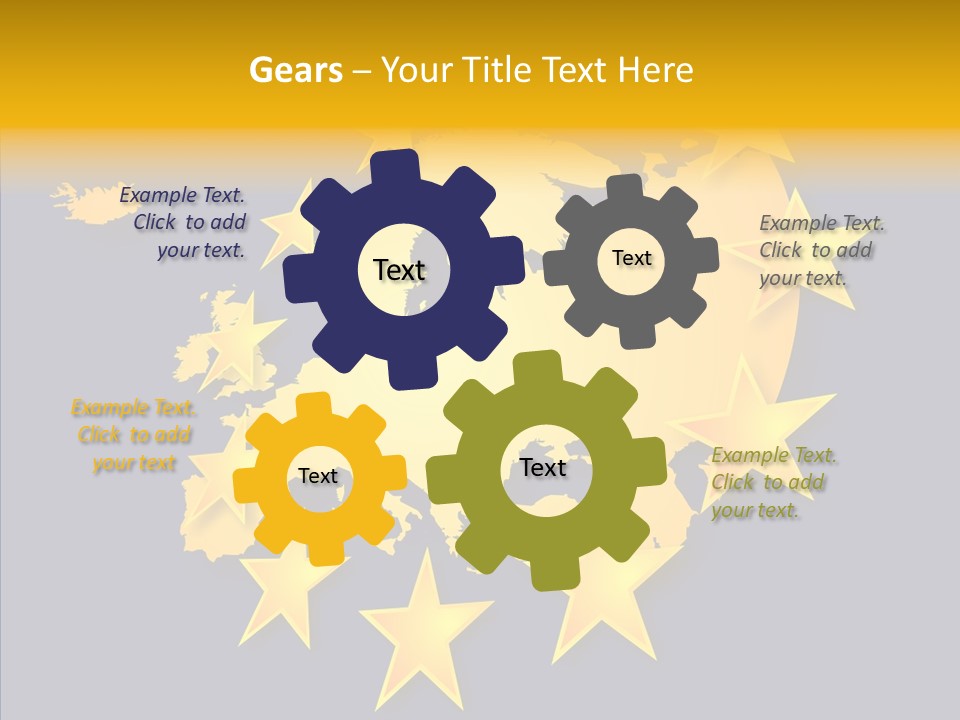 Gears – Your Title Text Here

Example Text. Click to add your text.

Text

Text

Example Text. Click to add your text.

Example Text. Click to add your text

Text

Text

Example Text. Click to add your text.